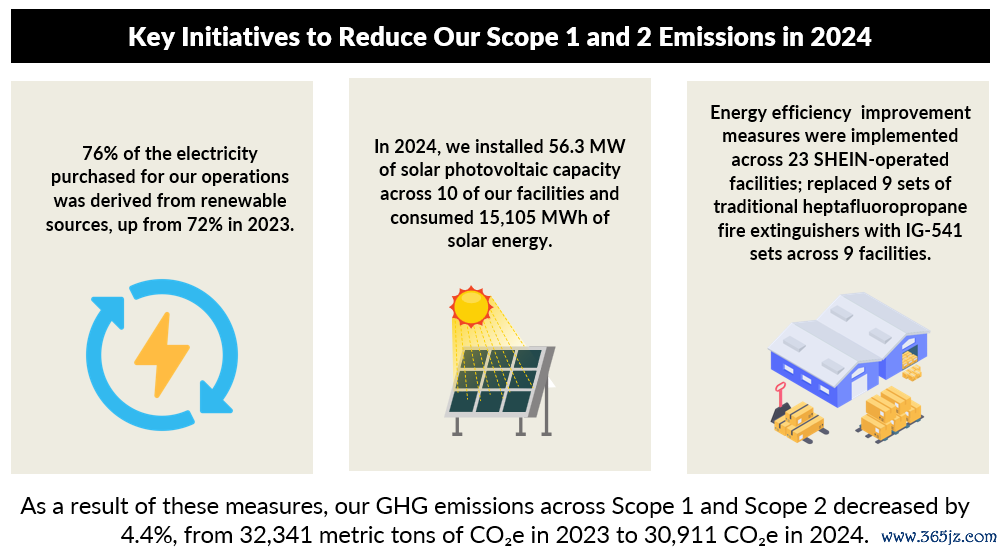 Key Initiatives to Reduce Our Scope 1 and 2 Emissions in 2024

76% of the electricity purchased for our operations was derived from renewable sources, up from 72% in 2023.

In 2024, we installed 56.3 MW of solar photovoltaic capacity across 10 of our facilities and consumed 15,105 MWh of solar energy.

Energy efficiency improvement measures were implemented across 23 SHEIN-operated facilities; replaced 9 sets of traditional heptafluoropropane fire extinguishers with IG-541 sets across 9 facilities.

As a result of these measures, our GHG emissions across Scope 1 and Scope 2 decreased by 4.4%, from 32,341 metric tons of $CO_2e$ in 2023 to 30,911 $CO_2e$ in 2024.

www.365jz.com